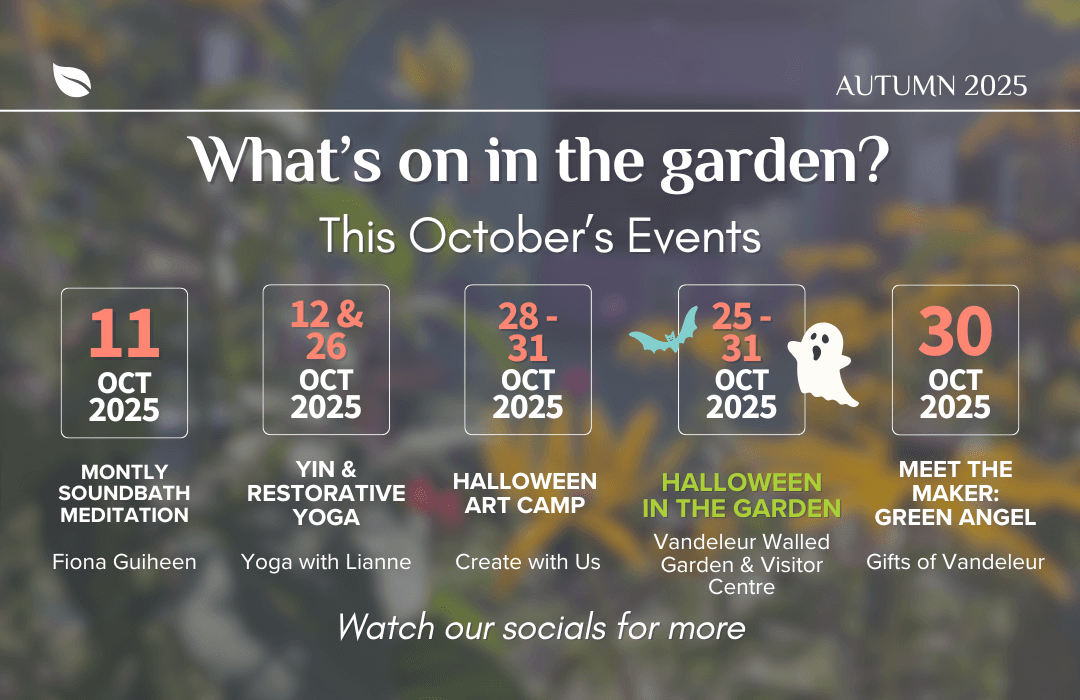 AUTUMN 2025

What's on in the garden?

This October's Events

11
OCT
2025

MONTLY SOUNDBATH MEDITATION

Fiona Guiheen

12 & 26
OCT
2025

YIN & RESTORATIVE YOGA

Yoga with Lianne

28 - 31
OCT
2025

HALLOWEEN ART CAMP

Create with Us

25 - 31
OCT
2025

HALLOWEEN IN THE GARDEN

Vandeleur Walled Garden & Visitor Centre

30
OCT
2025

MEET THE MAKER: GREEN ANGEL

Gifts of Vandeleur

Watch our socials for more